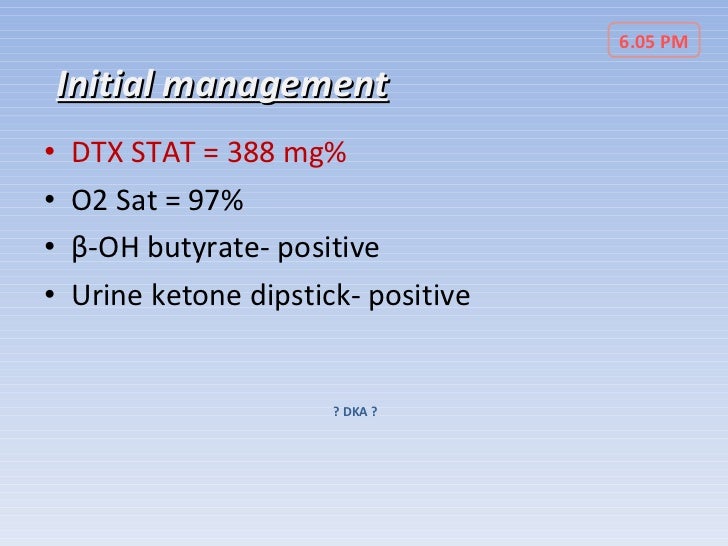 6.05 PM

Initial management

• DTX STAT = 388 mg%
• O2 Sat = 97%
• β-OH butyrate- positive
• Urine ketone dipstick- positive

? DKA ?